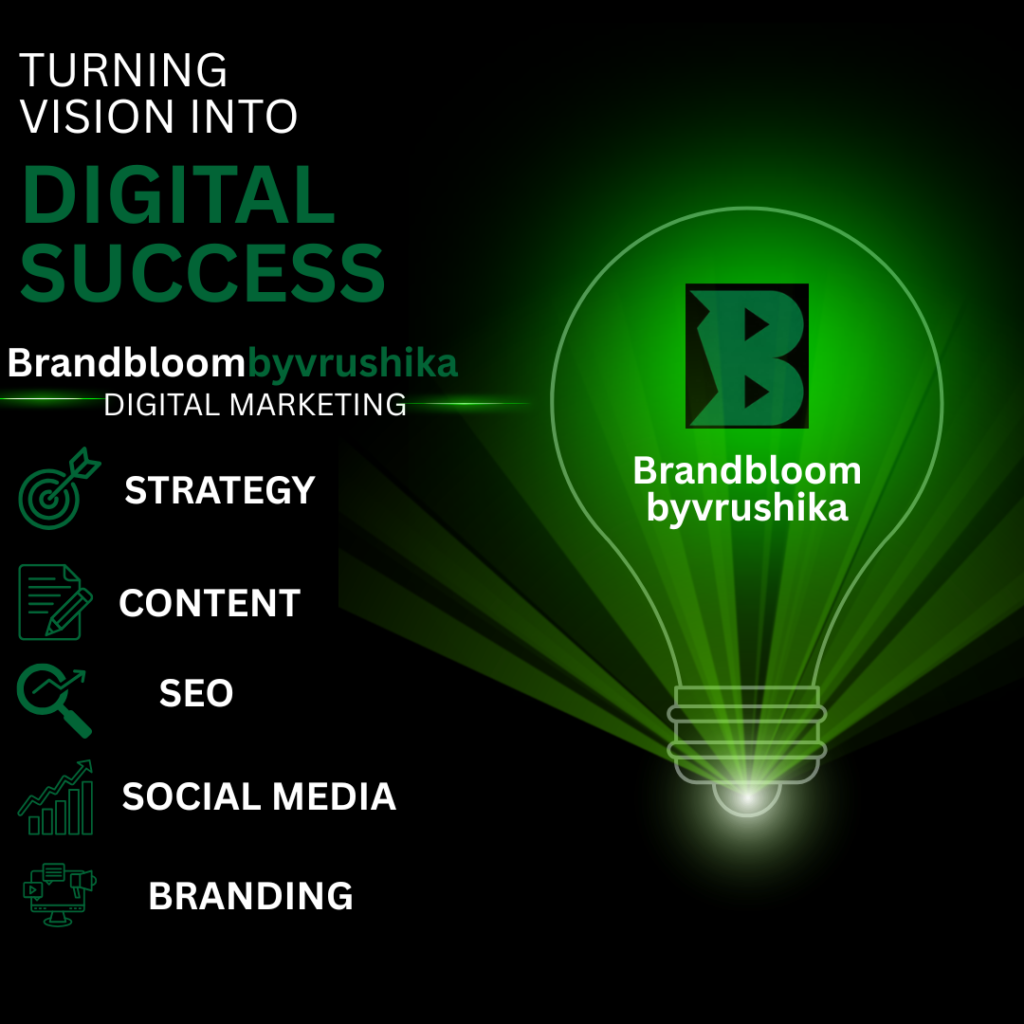 TURNING VISION INTO

DIGITAL SUCCESS

Brandbloombyvrushika
DIGITAL MARKETING

STRATEGY

CONTENT

SEO

SOCIAL MEDIA

BRANDING

B

Brandbloom byvrushika